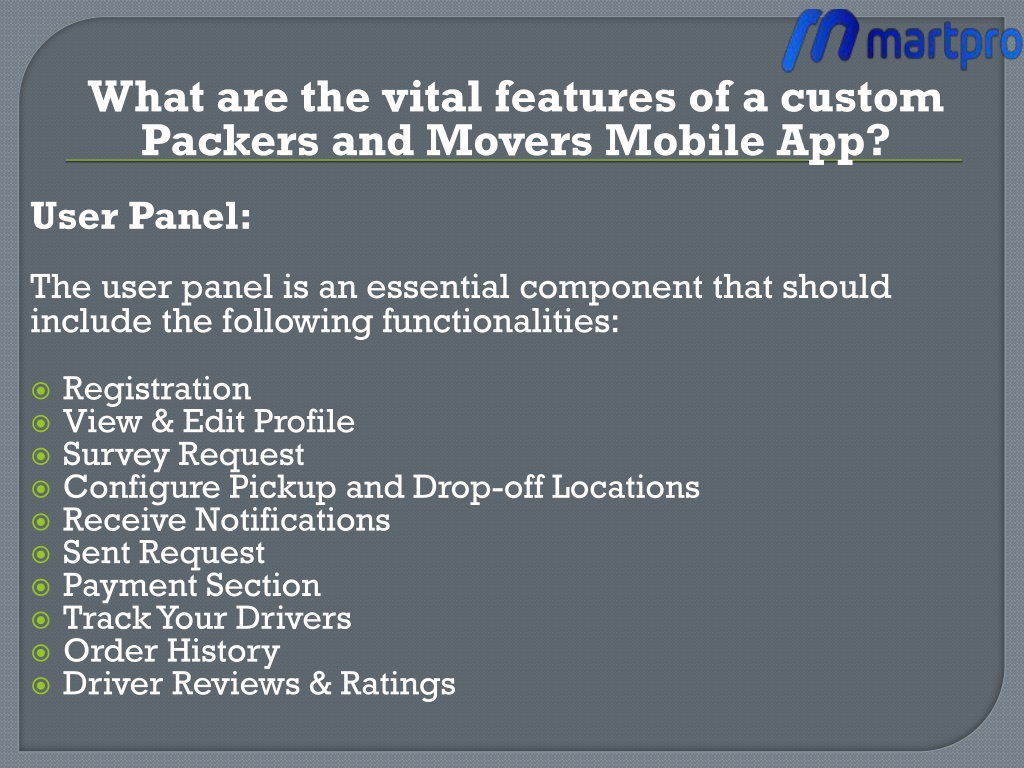 martpro

What are the vital features of a custom Packers and Movers Mobile App?

User Panel:

The user panel is an essential component that should include the following functionalities:

Registration
View & Edit Profile
Survey Request
Configure Pickup and Drop-off Locations
Receive Notifications
Sent Request
Payment Section
Track Your Drivers
Order History
Driver Reviews & Ratings